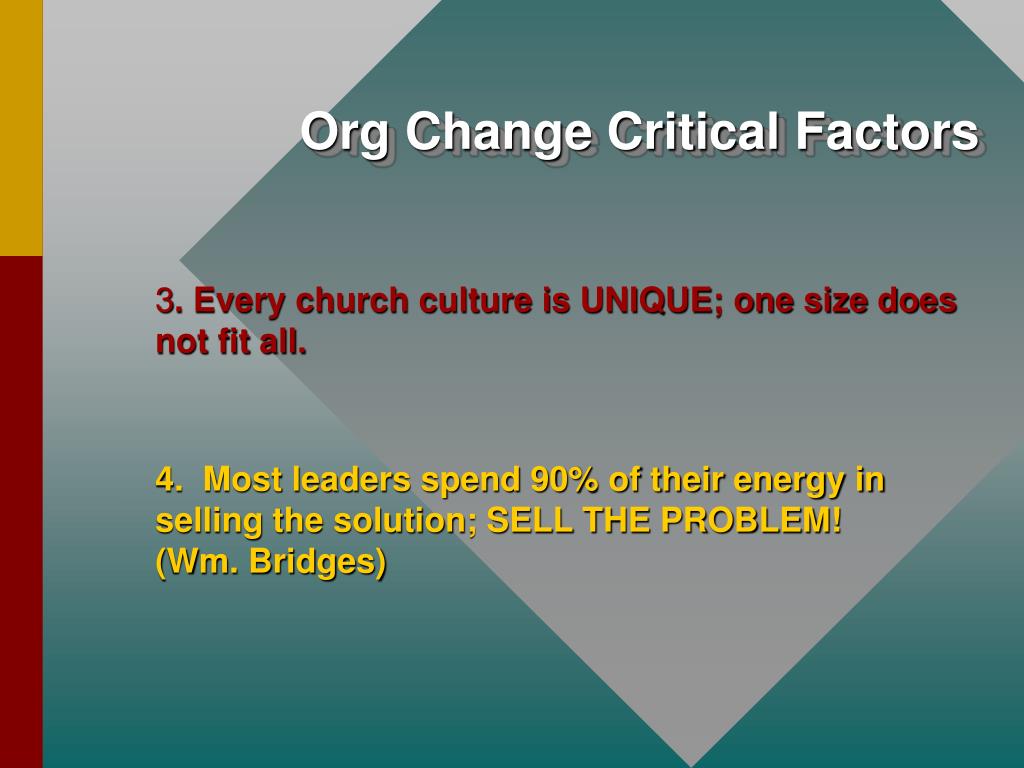 Org Change Critical Factors

3. Every church culture is UNIQUE; one size does not fit all.

4. Most leaders spend 90% of their energy in selling the solution; SELL THE PROBLEM! (Wm. Bridges)